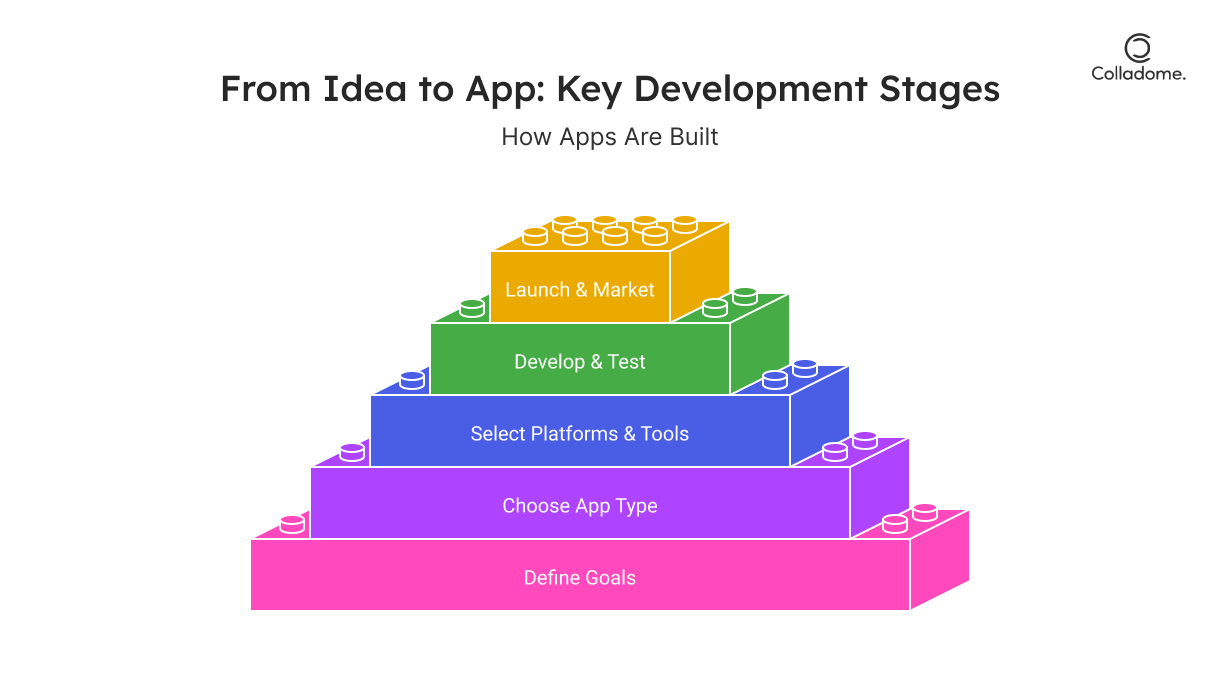 Colladome.

From Idea to App: Key Development Stages

How Apps Are Built

Launch & Market

Develop & Test

Select Platforms & Tools

Choose App Type

Define Goals